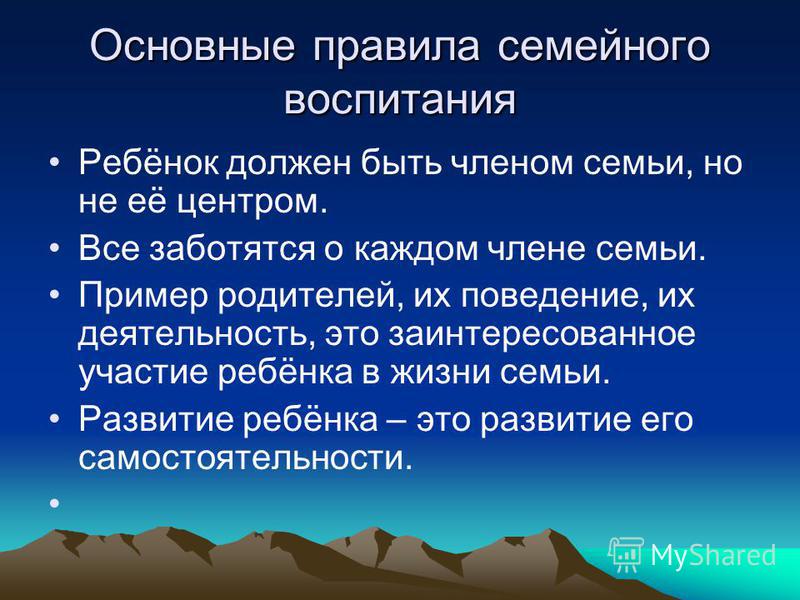 Основные правила семейного воспитания

• Ребёнок должен быть членом семьи, но не её центром.
• Все заботятся о каждом члене семьи.
• Пример родителей, их поведение, их деятельность, это заинтересованное участие ребёнка в жизни семьи.
• Развитие ребёнка – это развитие его самостоятельности.
•

MyShared